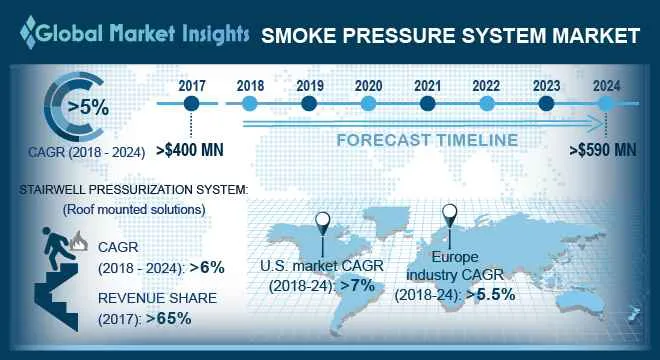 Global Market Insights SMOKE PRESSURE SYSTEM MARKET

>5%

CAGR (2018 - 2024)

2017 2018 2019 2020 2021 2022 2023 2024

>$400 MN

FORECAST TIMELINE

>$590 MN

STAIRWELL PRESSURIZATION SYSTEM: (Roof mounted solutions)

CAGR (2018 - 2024): >6%

REVENUE SHARE (2017): >65%

U.S. market CAGR (2018-24): >7%

Europe industry CAGR (2018-24): >5.5%